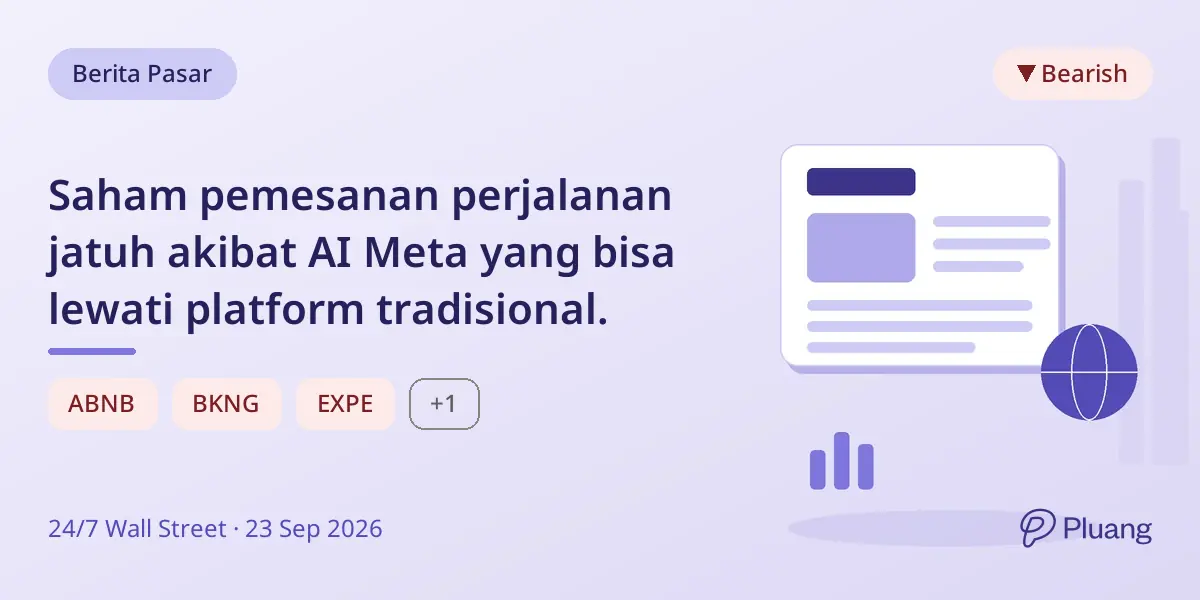 Berita Pasar

▼ Bearish

Saham pemesanan perjalanan jatuh akibat AI Meta yang bisa lewati platform tradisional.

ABNB BKNG EXPE +1

24/7 Wall Street · 23 Sep 2026

Pluang